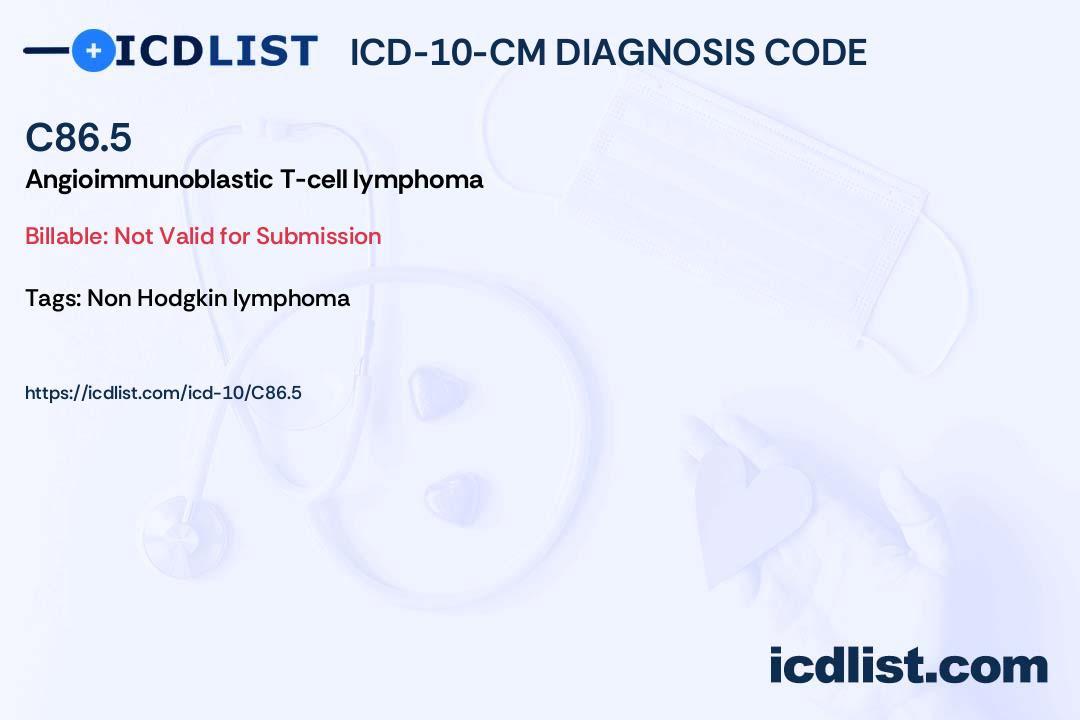 ICDLIST ICD-10-CM DIAGNOSIS CODE

C86.5

Angioimmunoblastic T-cell lymphoma

Billable: Not Valid for Submission

Tags: Non Hodgkin lymphoma

https://icdlist.com/icd-10/C86.5

icdlist.com